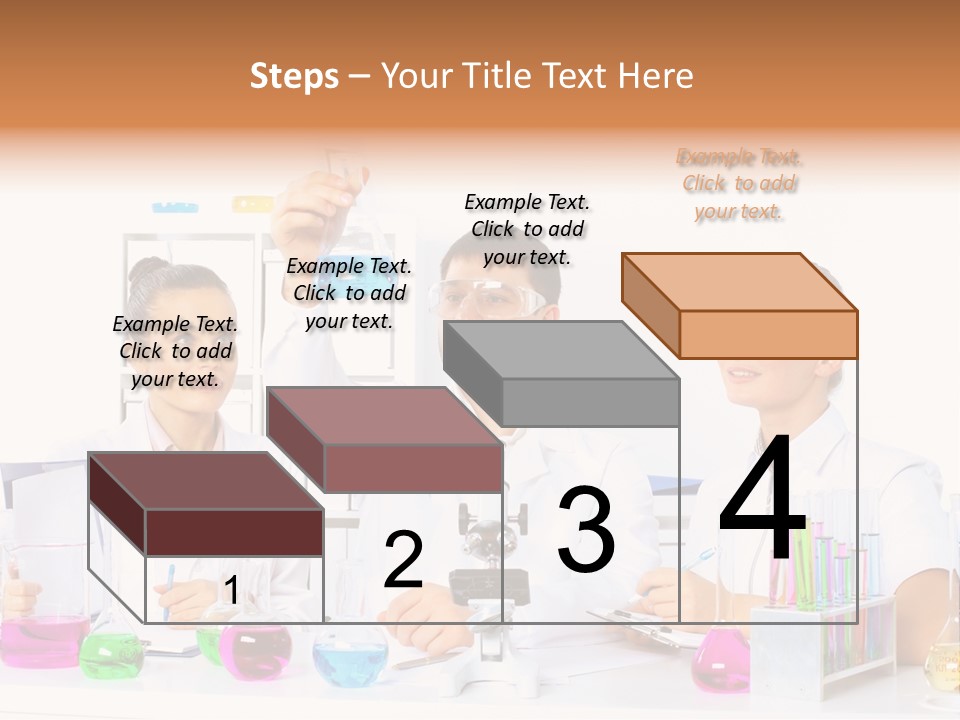 Steps – Your Title Text Here

Example Text. Click to add your text.

Example Text. Click to add your text.

Example Text. Click to add your text.

Example Text. Click to add your text.

1

2

3

4